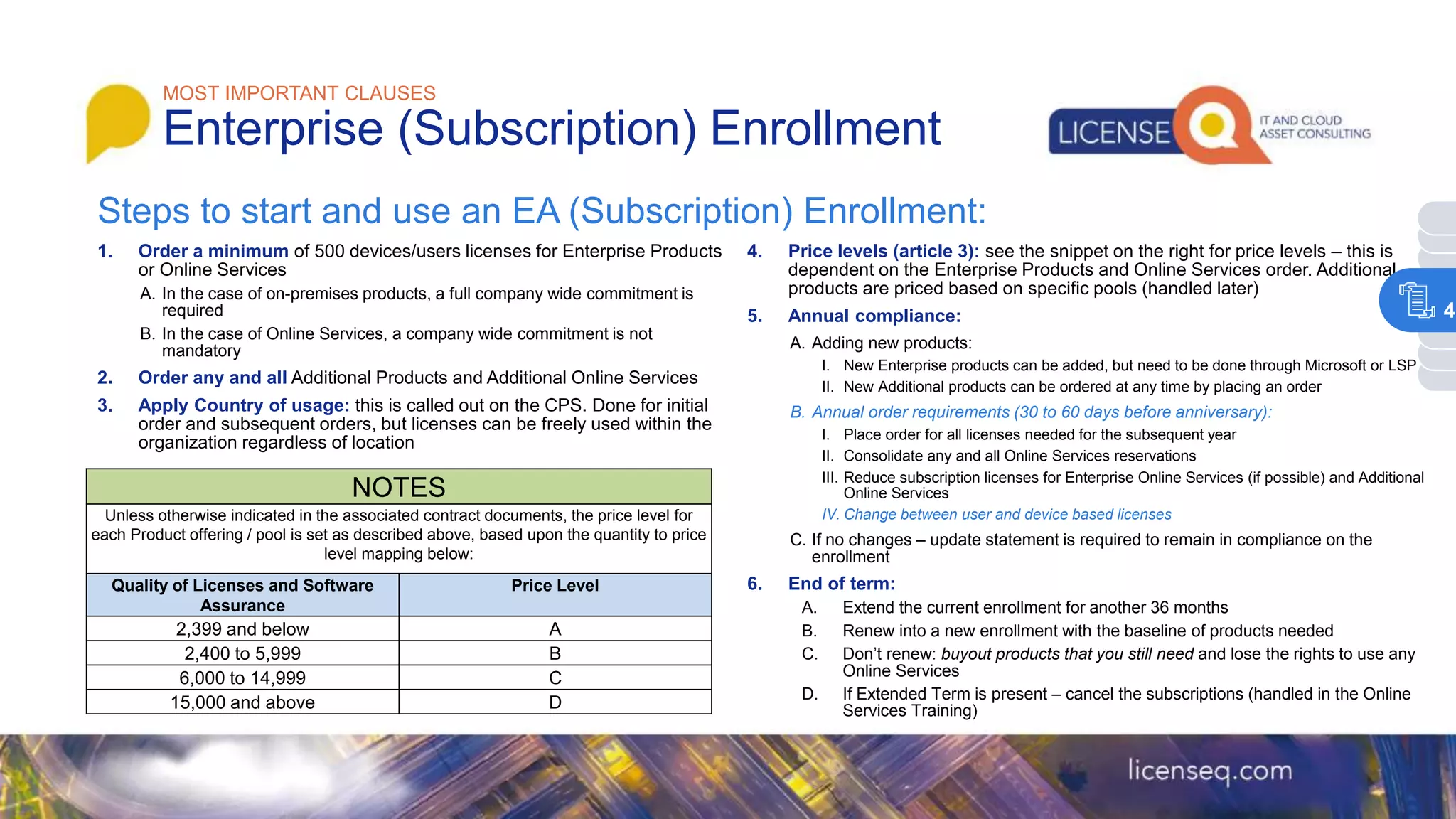 MOST IMPORTANT CLAUSES
Enterprise (Subscription) Enrollment

LICENSE Q IT AND CLOUD ASSET CONSULTING

Steps to start and use an EA (Subscription) Enrollment:

1. Order a minimum of 500 devices/users licenses for Enterprise Products or Online Services
A. In the case of on-premises products, a full company wide commitment is required
B. In the case of Online Services, a company wide commitment is not mandatory
2. Order any and all Additional Products and Additional Online Services
3. Apply Country of usage: this is called out on the CPS. Done for initial order and subsequent orders, but licenses can be freely used within the organization regardless of location

NOTES
Unless otherwise indicated in the associated contract documents, the price level for each Product offering / pool is set as described above, based upon the quantity to price level mapping below:

| Quality of Licenses and Software Assurance | Price Level |
|---|---|
| 2,399 and below | A |
| 2,400 to 5,999 | B |
| 6,000 to 14,999 | C |
| 15,000 and above | D |

4. Price levels (article 3): see the snippet on the right for price levels – this is dependent on the Enterprise Products and Online Services order. Additional products are priced based on specific pools (handled later)
5. Annual compliance:
A. Adding new products:
I. New Enterprise products can be added, but need to be done through Microsoft or LSP
II. New Additional products can be ordered at any time by placing an order
B. Annual order requirements (30 to 60 days before anniversary):
I. Place order for all licenses needed for the subsequent year
II. Consolidate any and all Online Services reservations
III. Reduce subscription licenses for Enterprise Online Services (if possible) and Additional Online Services
IV. Change between user and device based licenses
C. If no changes – update statement is required to remain in compliance on the enrollment
6. End of term:
A. Extend the current enrollment for another 36 months
B. Renew into a new enrollment with the baseline of products needed
C. Don't renew: buyout products that you still need and lose the rights to use any Online Services
D. If Extended Term is present – cancel the subscriptions (handled in the Online Services Training)

4

licenseq.com